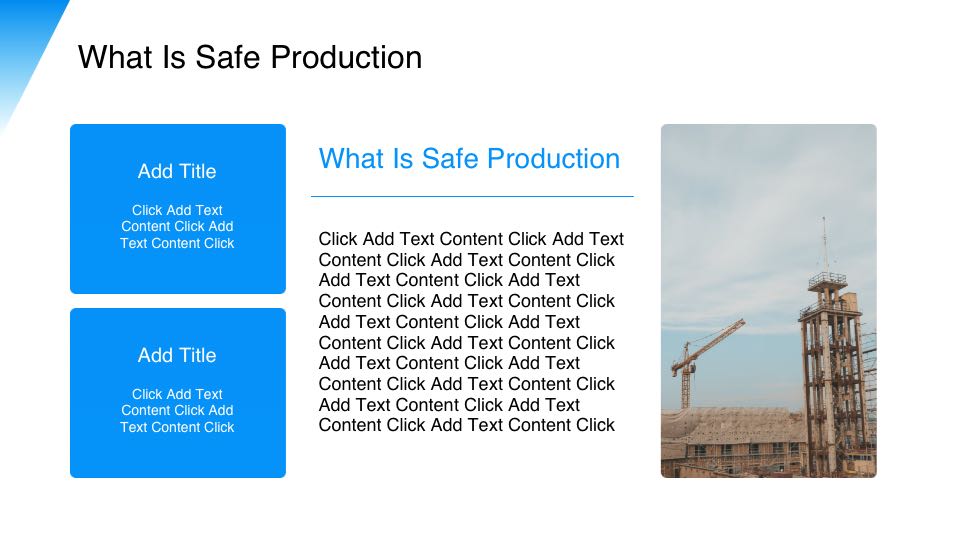 What Is Safe Production

Add Title

Click Add Text Content Click Add Text Content Click

Add Title

Click Add Text Content Click Add Text Content Click

What Is Safe Production

Click Add Text Content Click Add Text Content Click Add Text Content Click Add Text Content Click Add Text Content Click Add Text Content Click Add Text Content Click Add Text Content Click Add Text Content Click Add Text Content Click Add Text Content Click Add Text Content Click Add Text Content Click Add Text Content Click Add Text Content Click